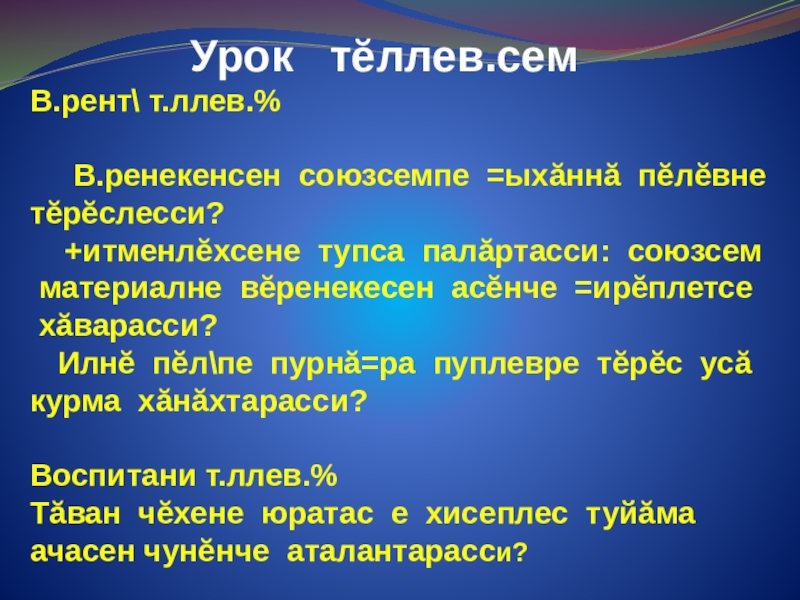 Урок тĕллев.сем

В.рент\ т.ллев.%

В.ренекенсен союзсемпе =ыхăннă пĕлĕвне тĕрĕслесси?

+итменлĕхсене тупса палăртасси: союзсем материалне вĕренекесен асĕнче =ирĕплетсе хăварасси?

Илнĕ пĕл\пе пурнă=ра пуплевре тĕрĕс усă курма хăнăхтарасси?

Воспитани т.ллев.%

Тăван чĕхене юратас е хисеплес туйăма ачасен чунĕнче аталантарасси?